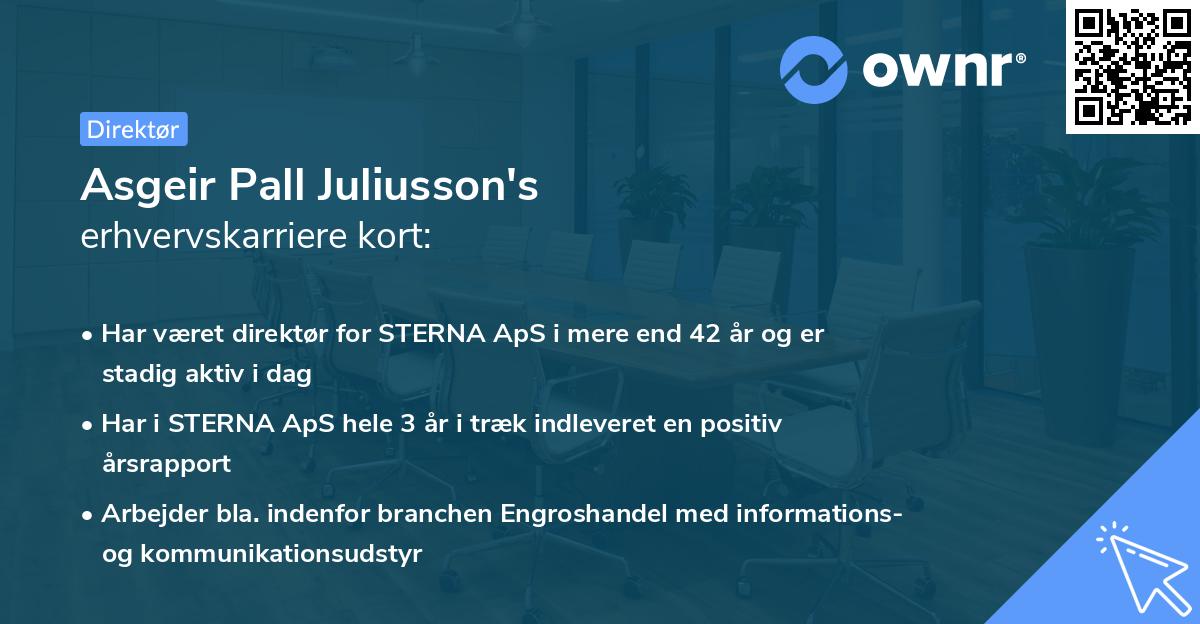 ownr®

Direktør

Asgeir Pall Juliusson's
erhvervskarriere kort:

• Har været direktør for STERNA ApS i mere end 42 år og er stadig aktiv i dag
• Har i STERNA ApS hele 3 år i træk indleveret en positiv årsrapport
• Arbejder bla. indenfor branchen Engroshandel med informations- og kommunikationsudstyr